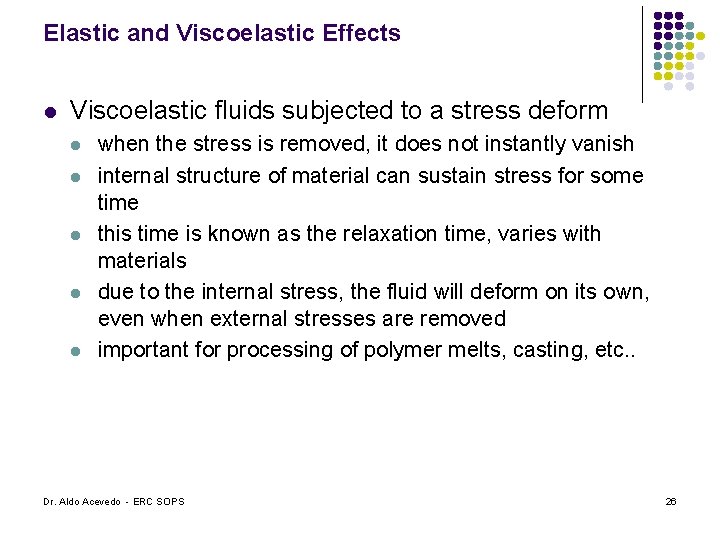 Elastic and Viscoelastic Effects

- Viscoelastic fluids subjected to a stress deform
  - when the stress is removed, it does not instantly vanish
  - internal structure of material can sustain stress for some time
  - this time is known as the relaxation time, varies with materials
  - due to the internal stress, the fluid will deform on its own, even when external stresses are removed
  - important for processing of polymer melts, casting, etc..

Dr. Aldo Acevedo - ERC SOPS

26